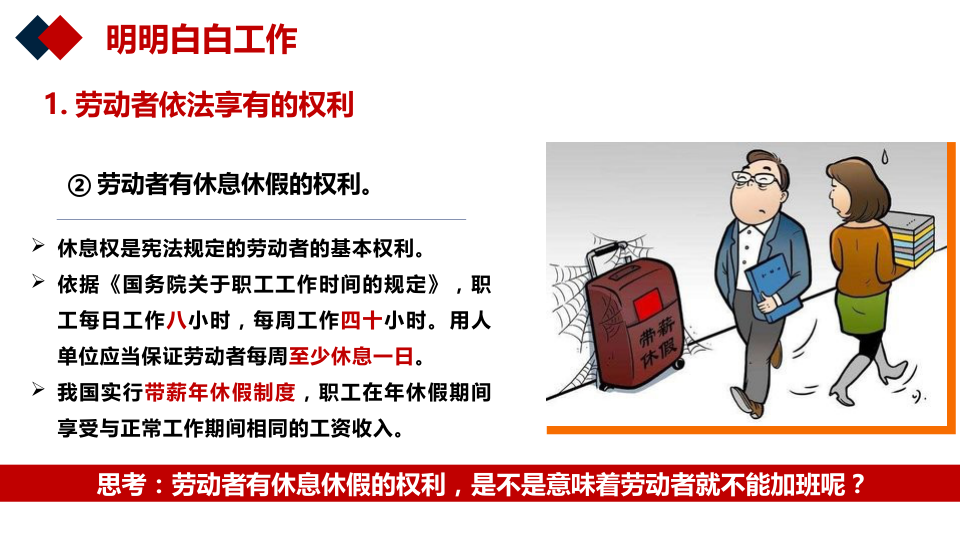 明明白白工作

1. 劳动者依法享有的权利

② 劳动者有休息休假的权利。

➢ 休息权是宪法规定的劳动者的基本权利。
➢ 依据《国务院关于职工工作时间的规定》，职工每日工作八小时，每周工作四十小时。用人单位应当保证劳动者每周至少休息一日。
➢ 我国实行带薪年休假制度，职工在年休假期间享受与正常工作期间相同的工资收入。

带薪休假

思考：劳动者有休息休假的权利，是不是意味着劳动者就不能加班呢？